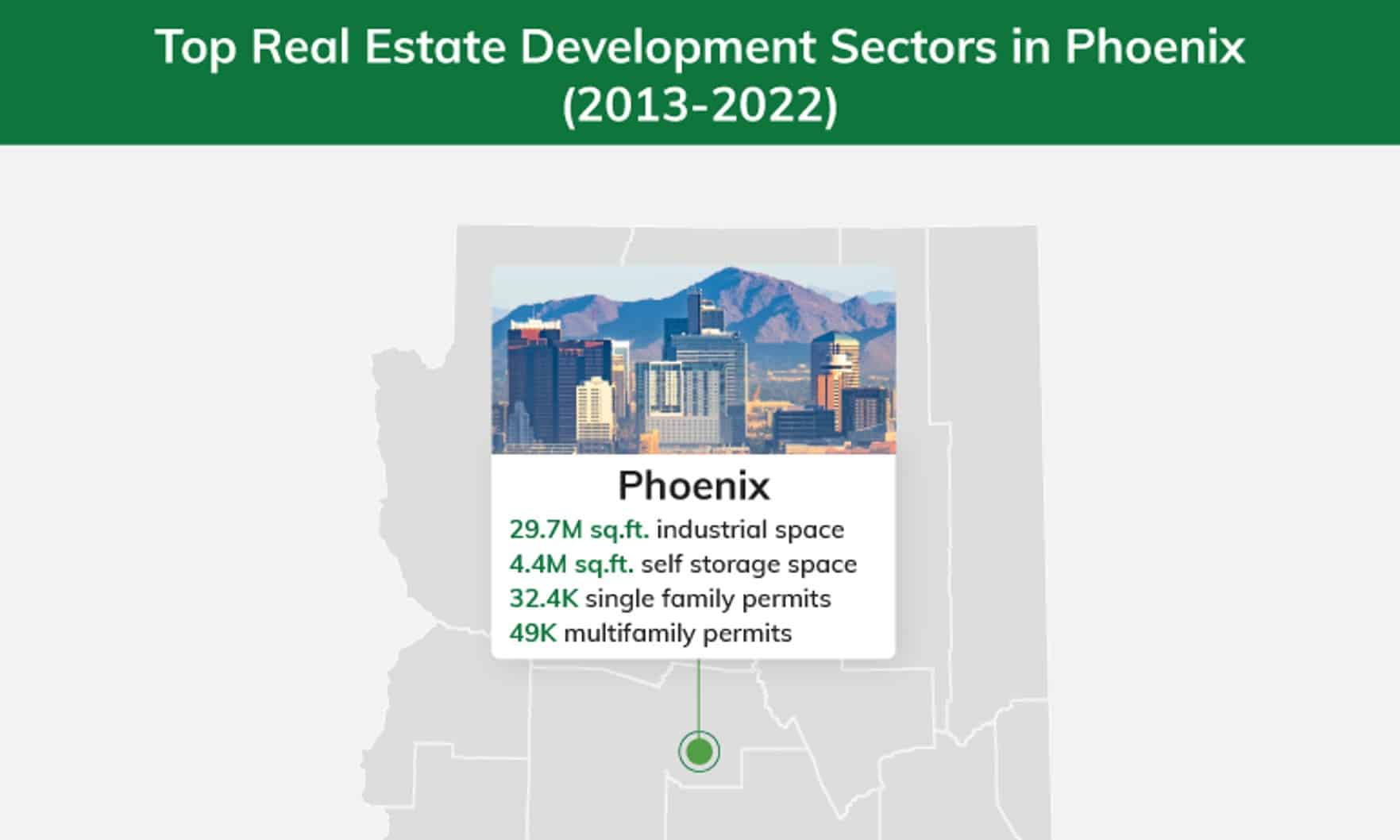 Top Real Estate Development Sectors in Phoenix (2013-2022)

Phoenix
29.7M sq.ft. industrial space
4.4M sq.ft. self storage space
32.4K single family permits
49K multifamily permits